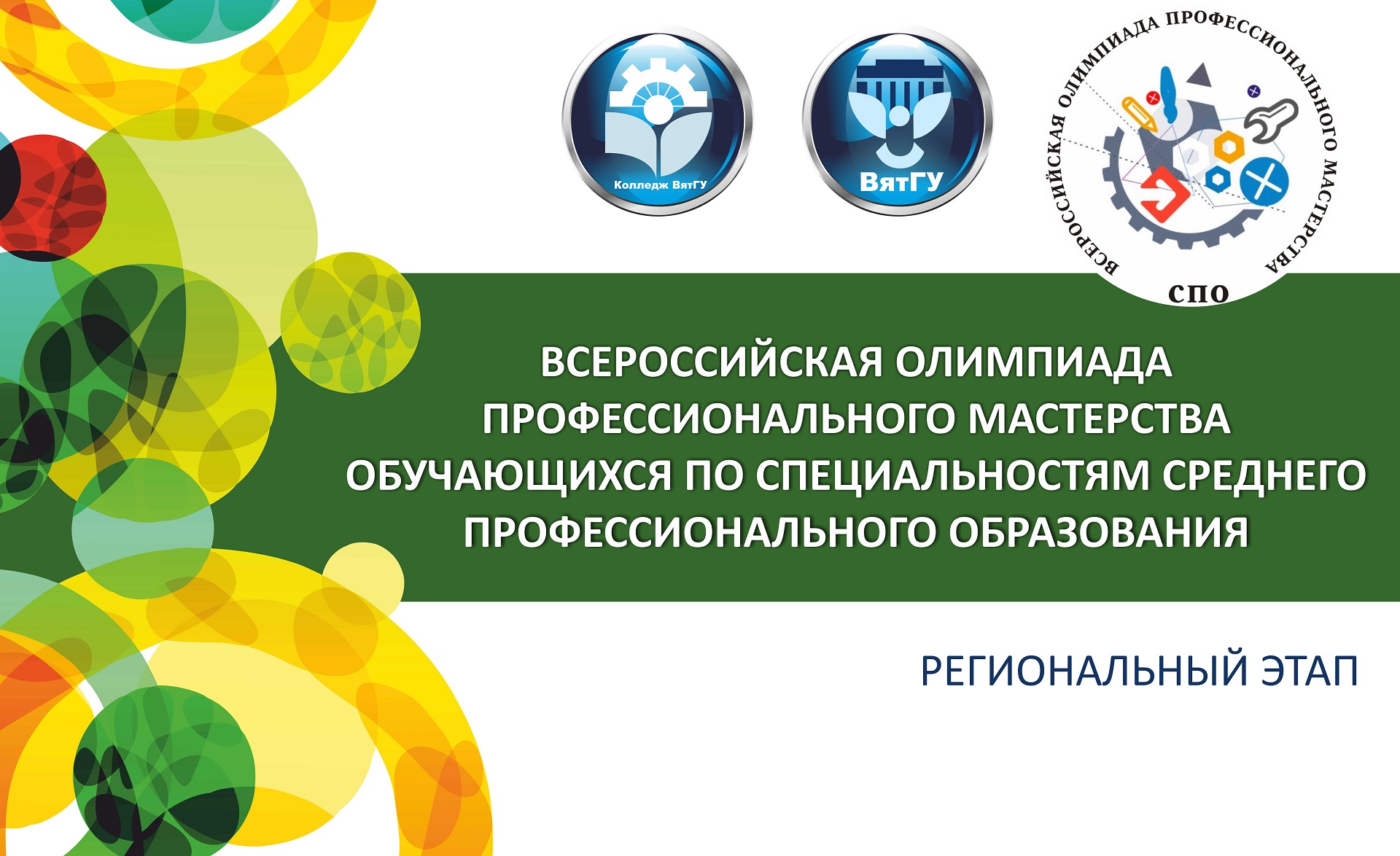 Колледж ВятГУ

ВятГУ

ВСЕРОССИЙСКАЯ ОЛИМПИАДА ПРОФЕССИОНАЛЬНОГО МАСТЕРСТВА

СПО

ВСЕРОССИЙСКАЯ ОЛИМПИАДА ПРОФЕССИОНАЛЬНОГО МАСТЕРСТВА ОБУЧАЮЩИХСЯ ПО СПЕЦИАЛЬНОСТЯМ СРЕДНЕГО ПРОФЕССИОНАЛЬНОГО ОБРАЗОВАНИЯ

РЕГИОНАЛЬНЫЙ ЭТАП